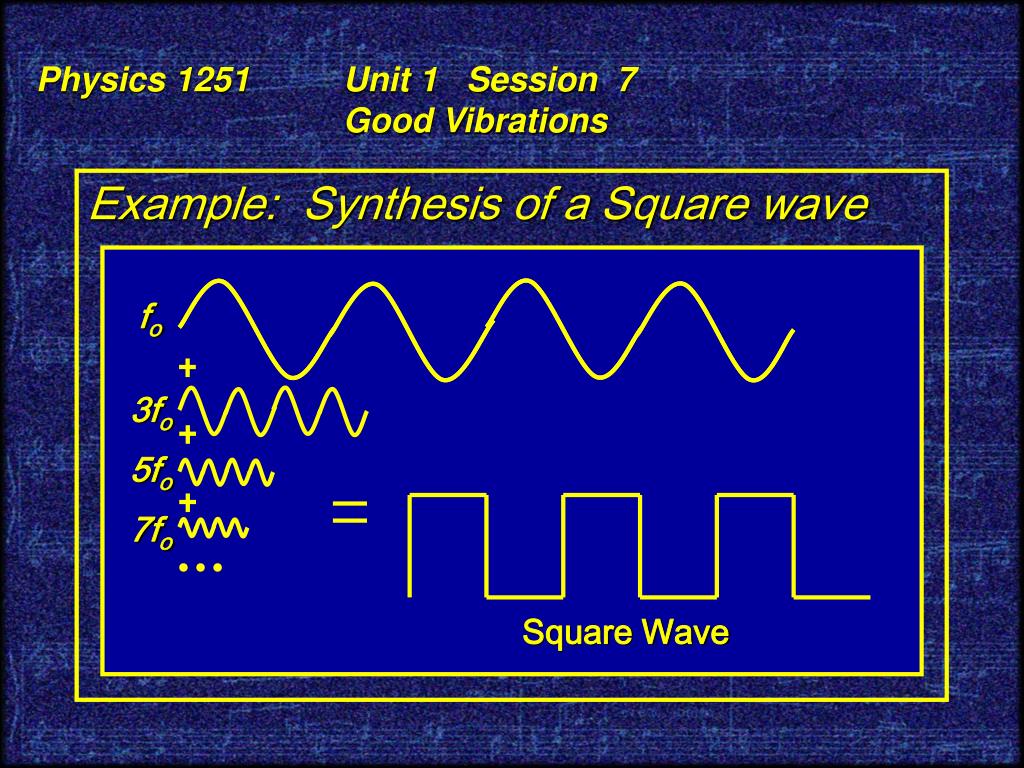 Physics 1251 Unit 1 Session 7
Good Vibrations

Example: Synthesis of a Square wave

$f_o$
+
$3f_o$
+
$5f_o$
+
$7f_o$
…

=

Square Wave